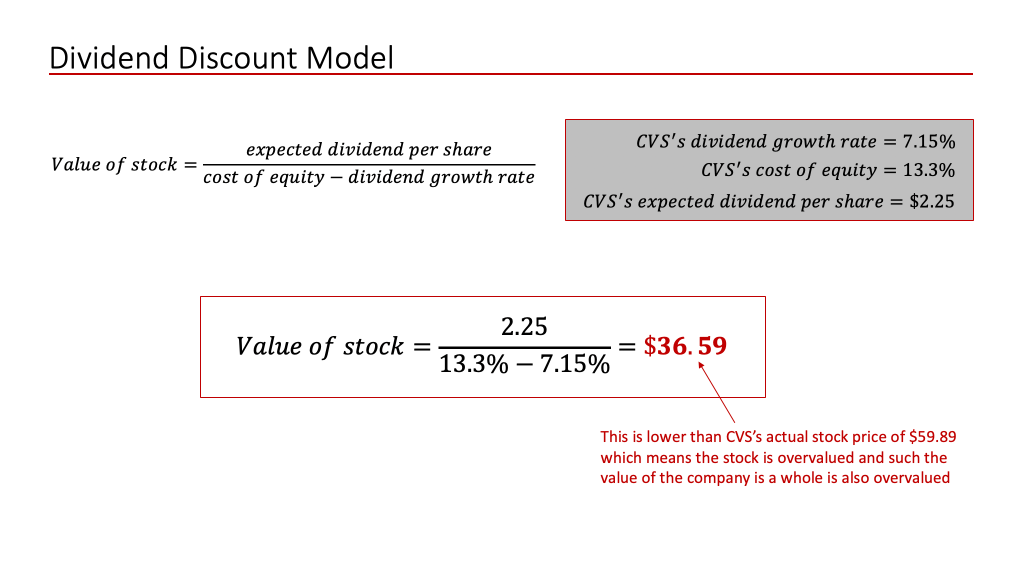 Dividend Discount Model

$Value\ of\ stock = \frac{expected\ dividend\ per\ share}{cost\ of\ equity - dividend\ growth\ rate}$

$CVS's\ dividend\ growth\ rate = 7.15\%$
$CVS's\ cost\ of\ equity = 13.3\%$
$CVS's\ expected\ dividend\ per\ share = \$2.25$

$Value\ of\ stock = \frac{2.25}{13.3\% - 7.15\%} = \$36.59$

This is lower than CVS's actual stock price of $59.89 which means the stock is overvalued and such the value of the company is a whole is also overvalued